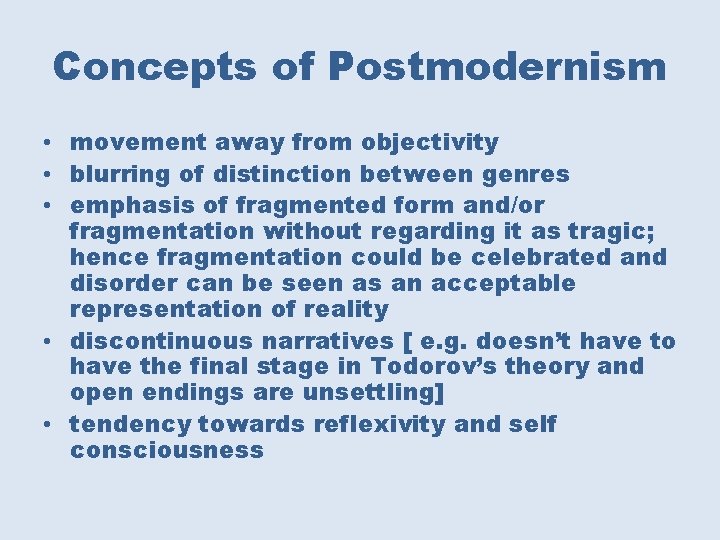 Concepts of Postmodernism

• movement away from objectivity
• blurring of distinction between genres
• emphasis of fragmented form and/or fragmentation without regarding it as tragic; hence fragmentation could be celebrated and disorder can be seen as an acceptable representation of reality
• discontinuous narratives [ e.g. doesn't have to have the final stage in Todorov's theory and open endings are unsettling]
• tendency towards reflexivity and self consciousness